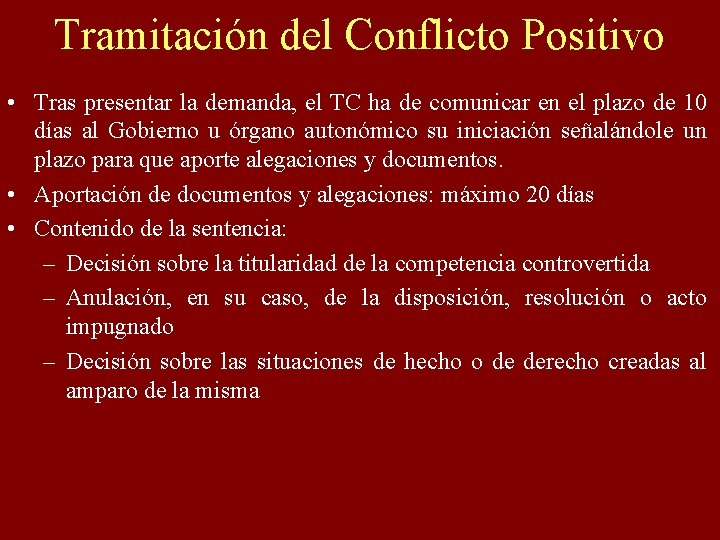 Tramitación del Conflicto Positivo

• Tras presentar la demanda, el TC ha de comunicar en el plazo de 10 días al Gobierno u órgano autonómico su iniciación señalándole un plazo para que aporte alegaciones y documentos.
• Aportación de documentos y alegaciones: máximo 20 días
• Contenido de la sentencia:
– Decisión sobre la titularidad de la competencia controvertida
– Anulación, en su caso, de la disposición, resolución o acto impugnado
– Decisión sobre las situaciones de hecho o de derecho creadas al amparo de la misma